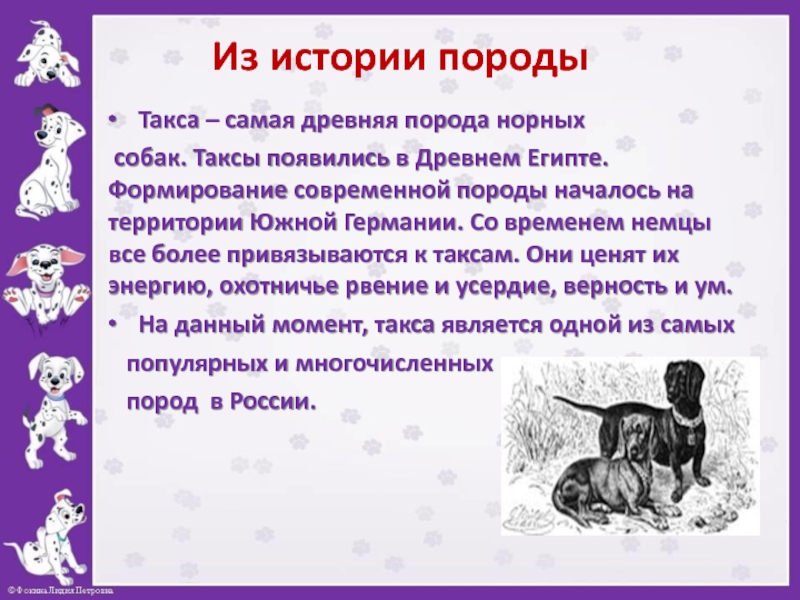 Из истории породы

• Такса – самая древняя порода норных собак. Таксы появились в Древнем Египте. Формирование современной породы началось на территории Южной Германии. Со временем немцы все более привязываются к таксам. Они ценят их энергию, охотничье рвение и усердие, верность и ум.

• На данный момент, такса является одной из самых популярных и многочисленных пород в России.

© Фокина Лидия Петровна